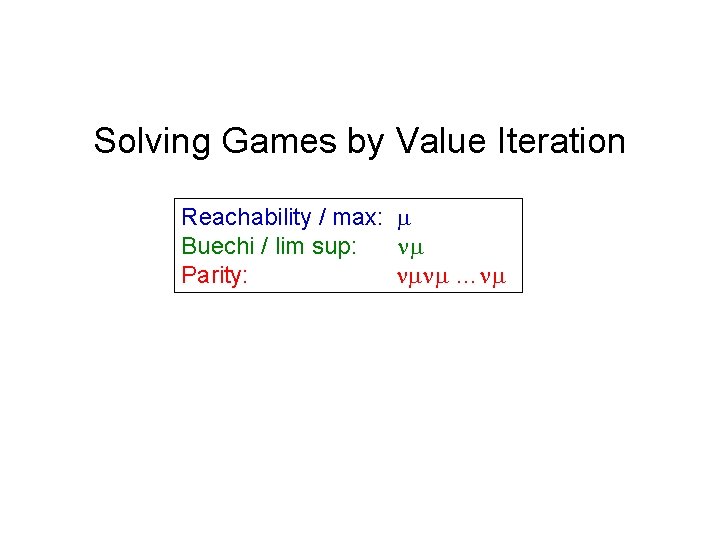 Solving Games by Value Iteration

Reachability / max: $\mu$
Buechi / lim sup: $\nu\mu$
Parity: $\nu\mu\nu\mu \ldots \nu\mu$